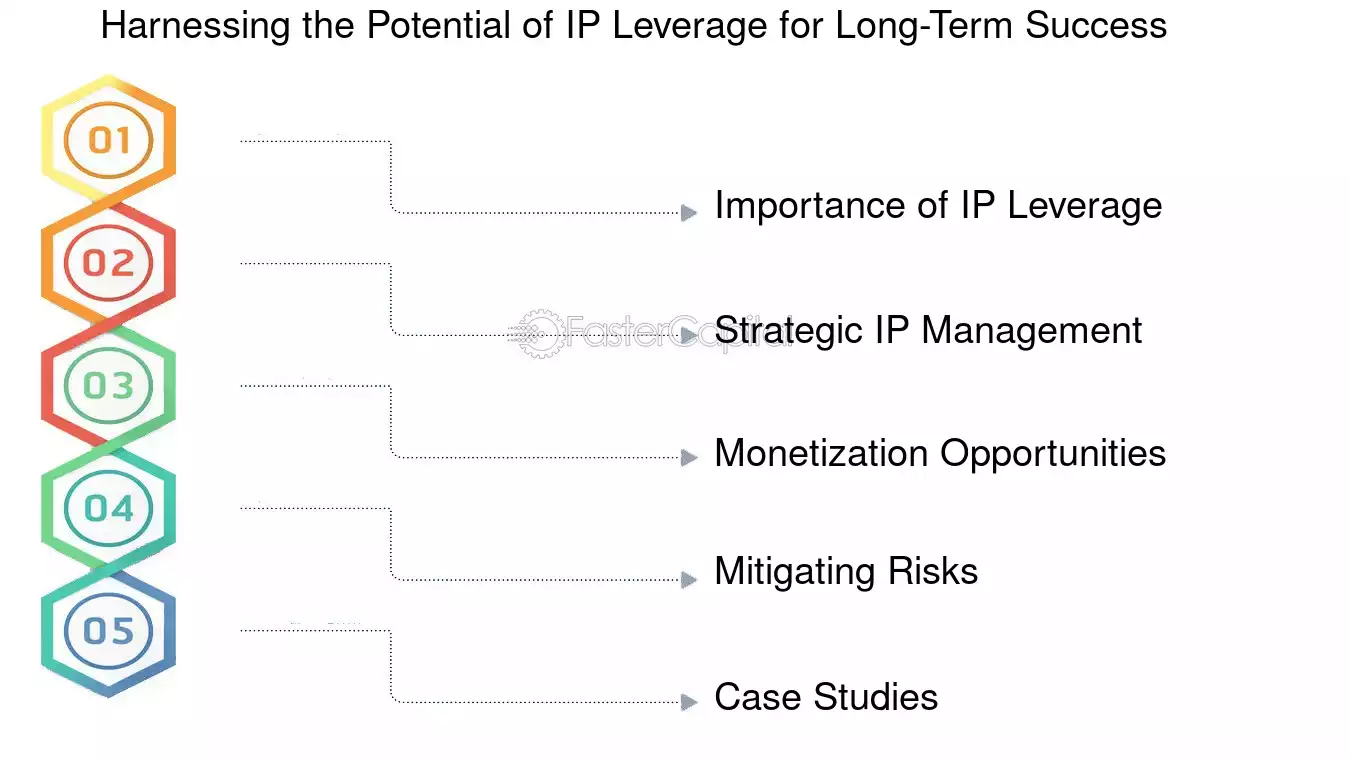 Harnessing the Potential of IP Leverage for Long-Term Success

01

Importance of IP Leverage

02

Strategic IP Management

FasterCapital

03

Monetization Opportunities

04

Mitigating Risks

05

Case Studies